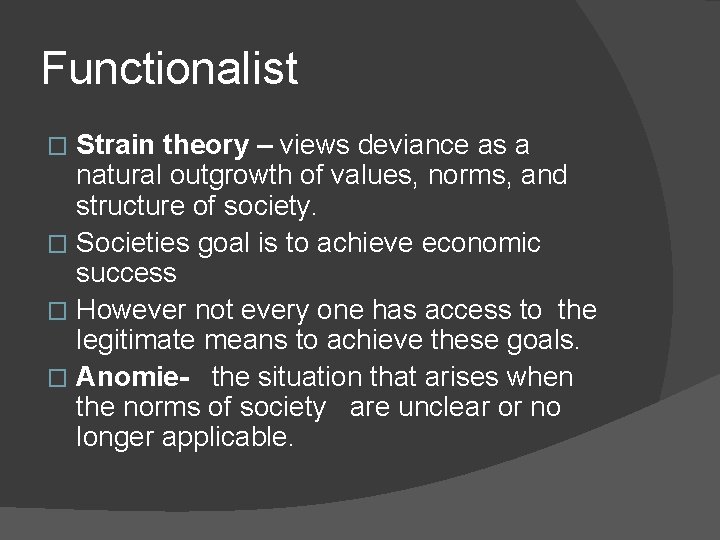 Functionalist

Strain theory – views deviance as a natural outgrowth of values, norms, and structure of society.

Societies goal is to achieve economic success

However not every one has access to the legitimate means to achieve these goals.

Anomie- the situation that arises when the norms of society are unclear or no longer applicable.